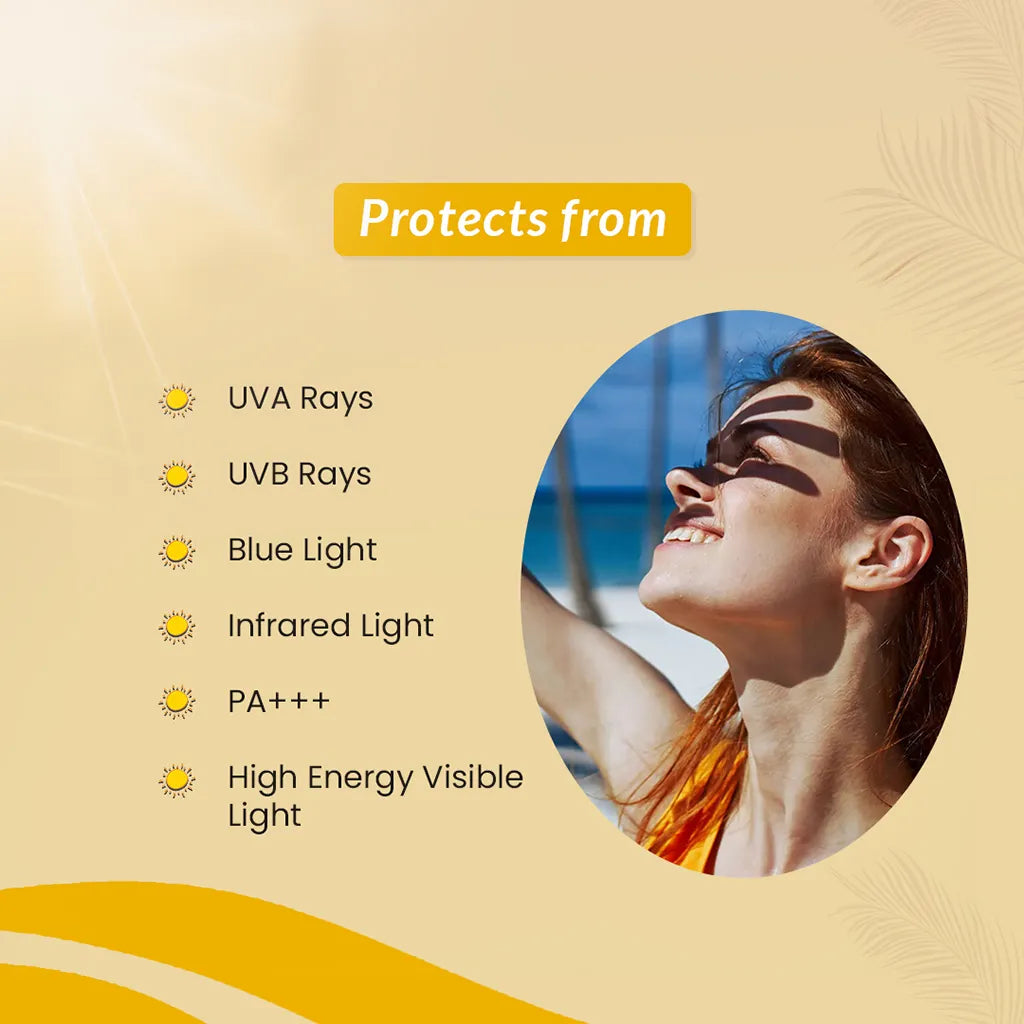 Protects from

UVA Rays

UVB Rays

Blue Light

Infrared Light

PA+++

High Energy Visible Light